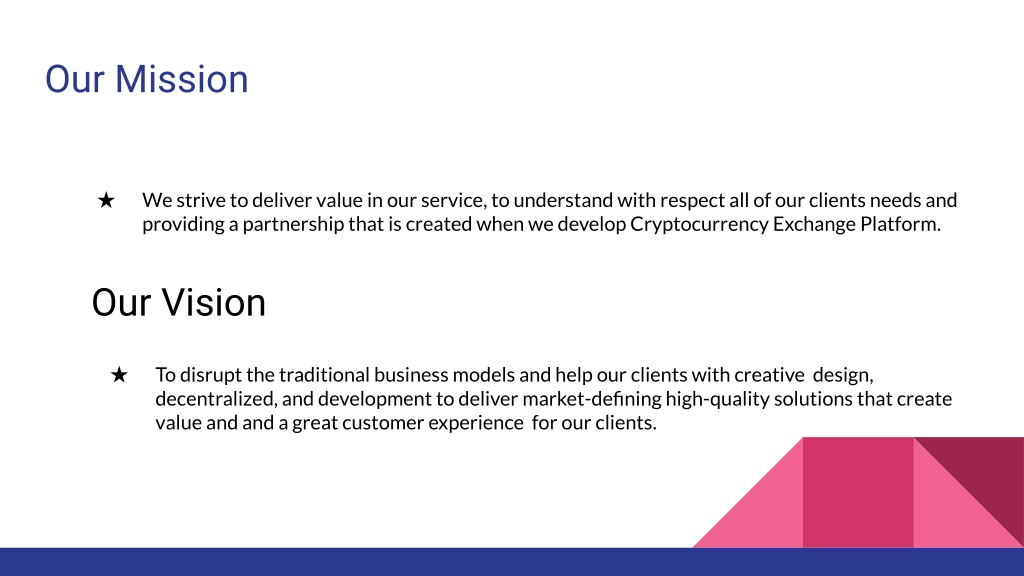 Our Mission

★ We strive to deliver value in our service, to understand with respect all of our clients needs and providing a partnership that is created when we develop Cryptocurrency Exchange Platform.

Our Vision

★ To disrupt the traditional business models and help our clients with creative design, decentralized, and development to deliver market-defining high-quality solutions that create value and and a great customer experience for our clients.